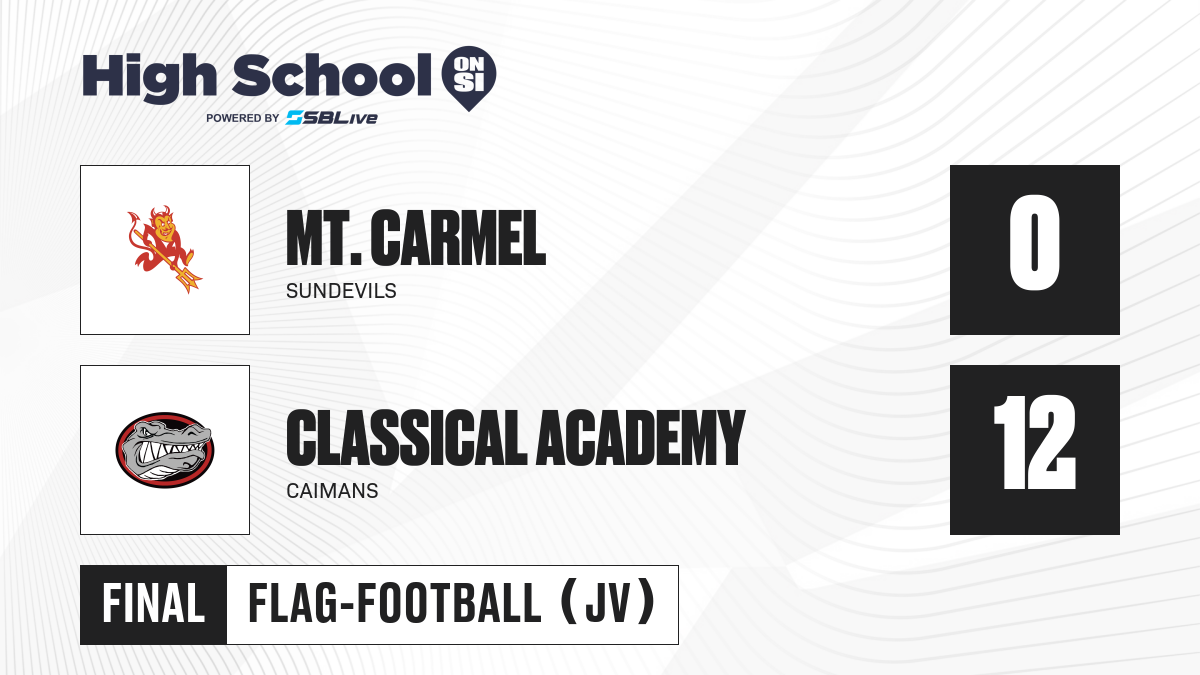 High School ON SI
POWERED BY SBLive

MT. CARMEL
SUNDEVILS

0

CLASSICAL ACADEMY
CAIMANS

12

FINAL
FLAG-FOOTBALL (JV)